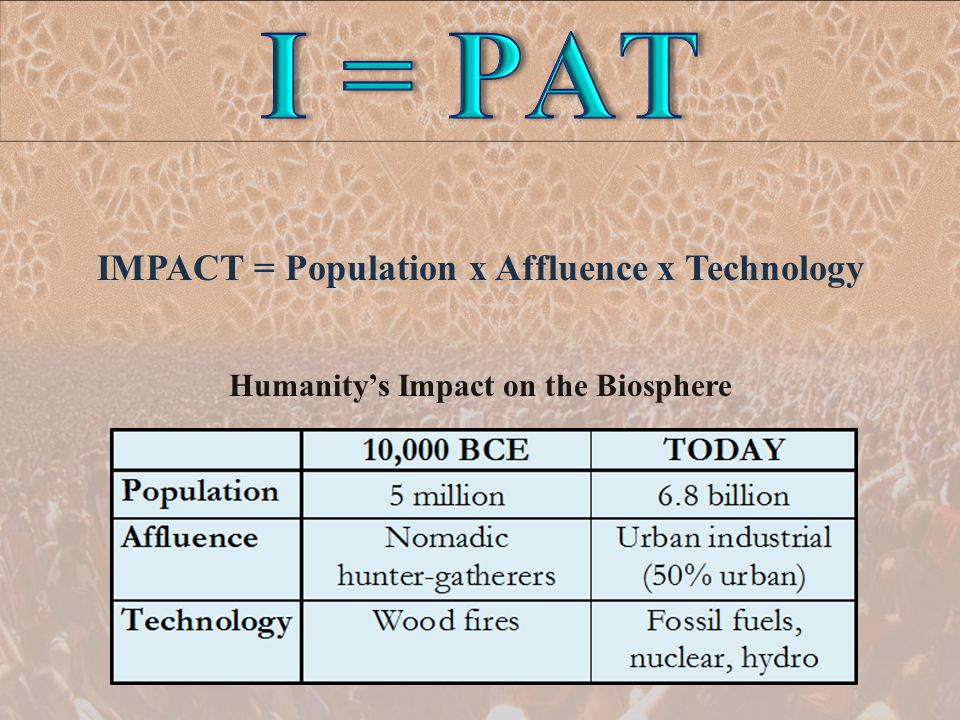 I = PAT

IMPACT = Population x Affluence x Technology

Humanity's Impact on the Biosphere

|  | 10,000 BCE | TODAY |
|---|---|---|
| Population | 5 million | 6.8 billion |
| Affluence | Nomadic hunter-gatherers | Urban industrial (50% urban) |
| Technology | Wood fires | Fossil fuels, nuclear, hydro |